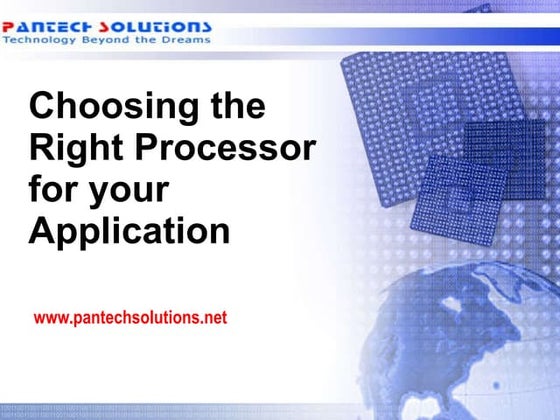 PANTECH SOLUTIONS
Technology Beyond the Dreams

Choosing the Right Processor for your Application

www.pantechsolutions.net